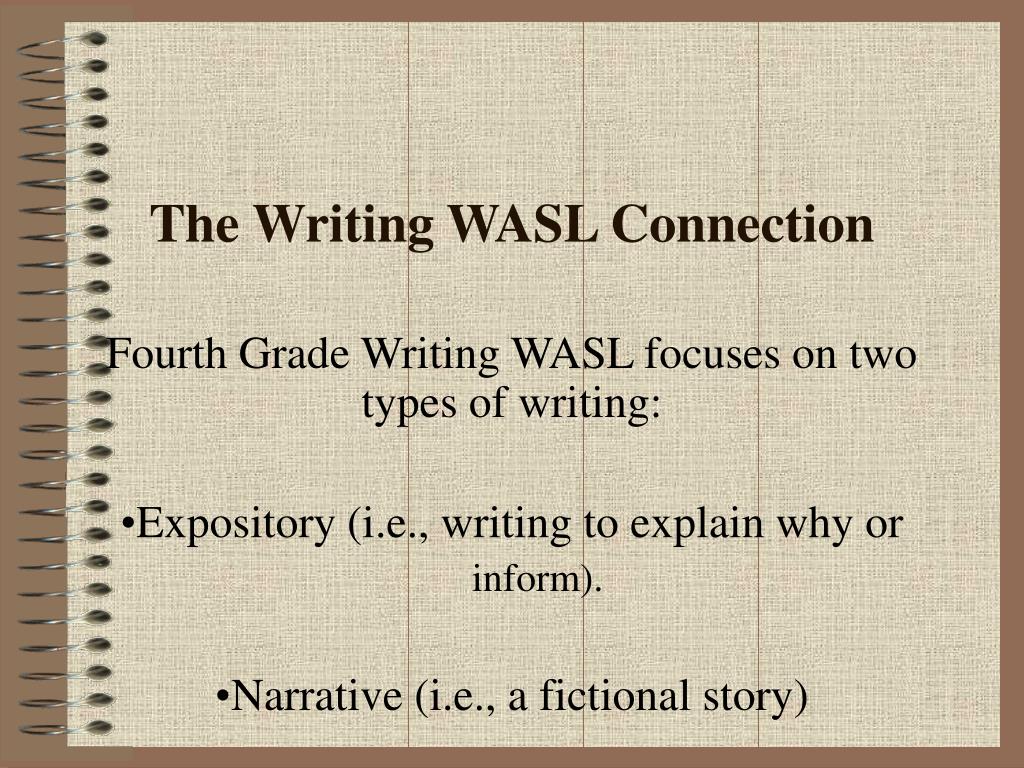 The Writing WASL Connection

Fourth Grade Writing WASL focuses on two types of writing:

•Expository (i.e., writing to explain why or inform).

•Narrative (i.e., a fictional story)